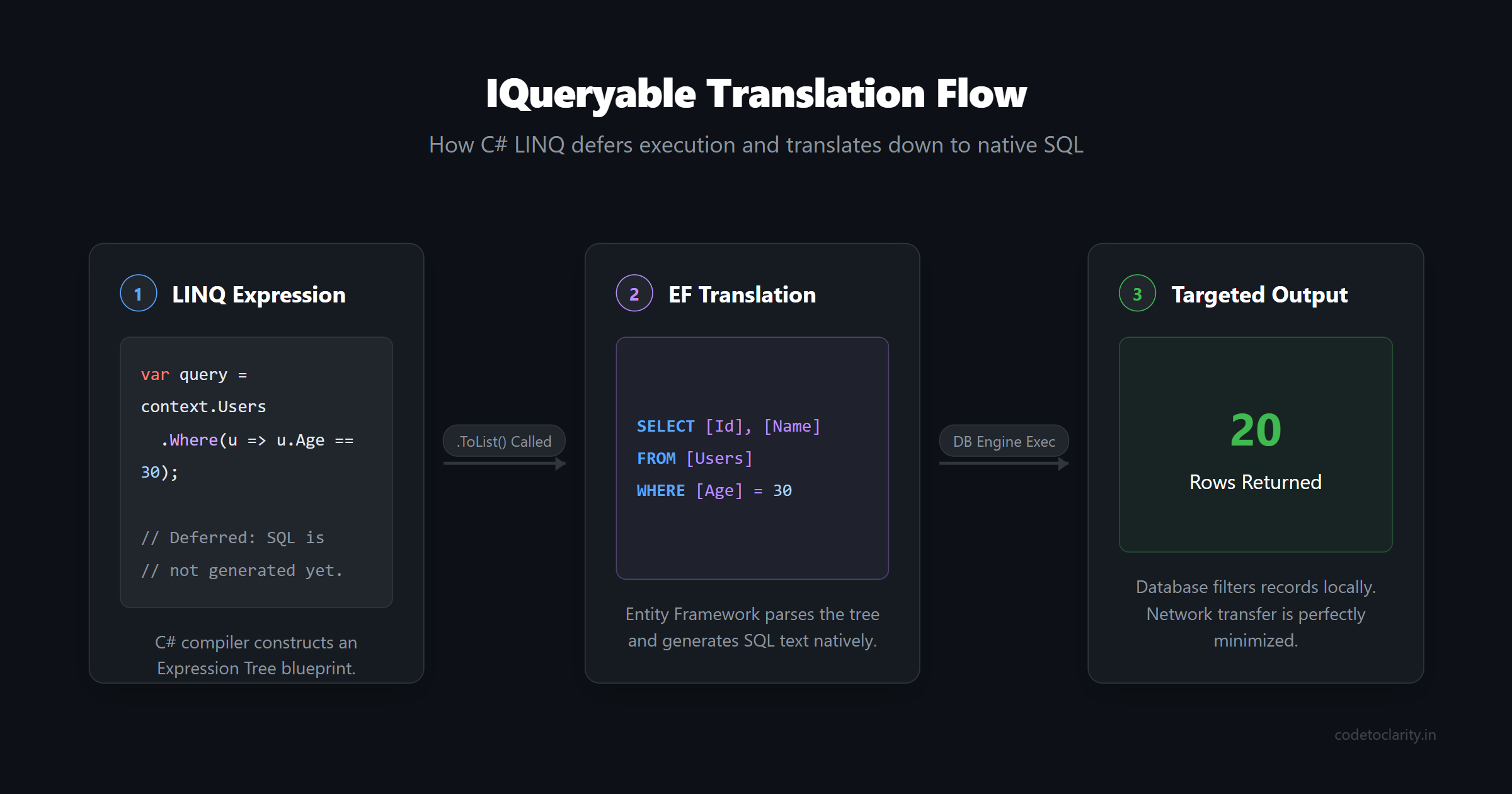 IQueryable Translation Flow

How C# LINQ defers execution and translates down to native SQL

1 LINQ Expression

var query =
context.Users
  .Where(u => u.Age ==
30);

// Deferred: SQL is
// not generated yet.

C# compiler constructs an Expression Tree blueprint.

.ToList() Called

2 EF Translation

SELECT [Id], [Name]
FROM [Users]
WHERE [Age] = 30

Entity Framework parses the tree and generates SQL text natively.

DB Engine Exec

3 Targeted Output

20

Rows Returned

Database filters records locally. Network transfer is perfectly minimized.

codetoclarity.in